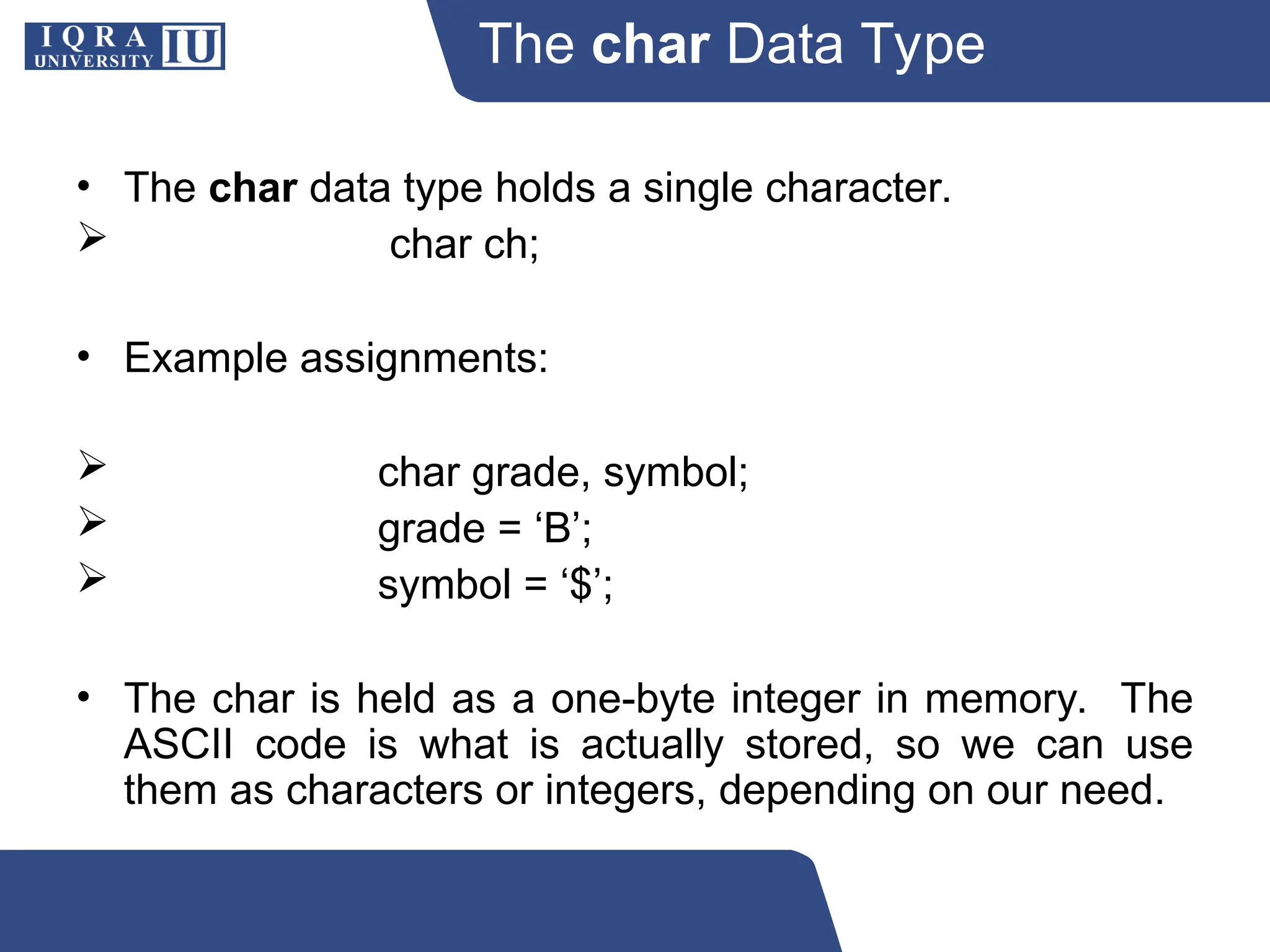 IQRA UNIVERSITY IU

The char Data Type

• The char data type holds a single character.
➢ char ch;

• Example assignments:

➢ char grade, symbol;
➢ grade = ‘B’;
➢ symbol = ‘$’;

• The char is held as a one-byte integer in memory. The ASCII code is what is actually stored, so we can use them as characters or integers, depending on our need.